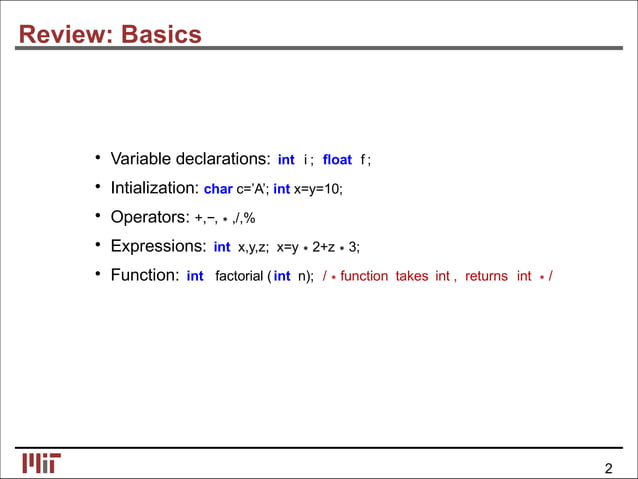 Review: Basics

• Variable declarations: int i ; float f ;

• Intialization: char c='A'; int x=y=10;

• Operators: +,−, ∗ ,/,%

• Expressions: int x,y,z; x=y ∗ 2+z ∗ 3;

• Function: int factorial ( int n); / ∗ function takes int , returns int ∗ /

MIT

2